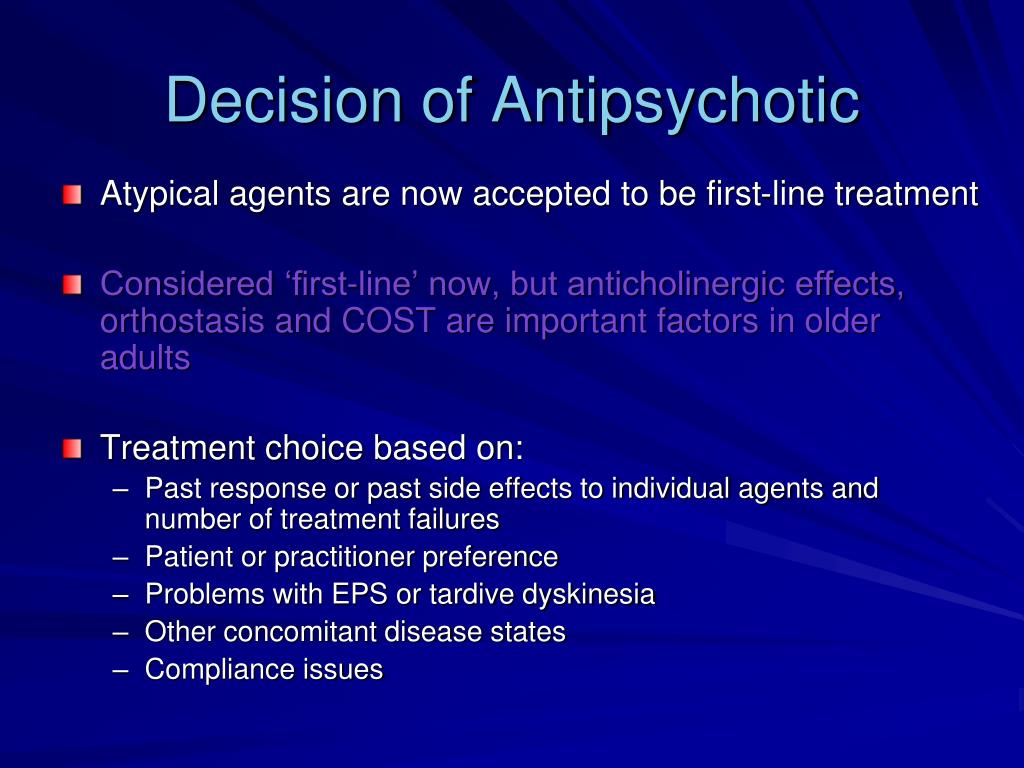 Decision of Antipsychotic

Atypical agents are now accepted to be first-line treatment

Considered ‘first-line’ now, but anticholinergic effects, orthostasis and COST are important factors in older adults

Treatment choice based on:
– Past response or past side effects to individual agents and number of treatment failures
– Patient or practitioner preference
– Problems with EPS or tardive dyskinesia
– Other concomitant disease states
– Compliance issues